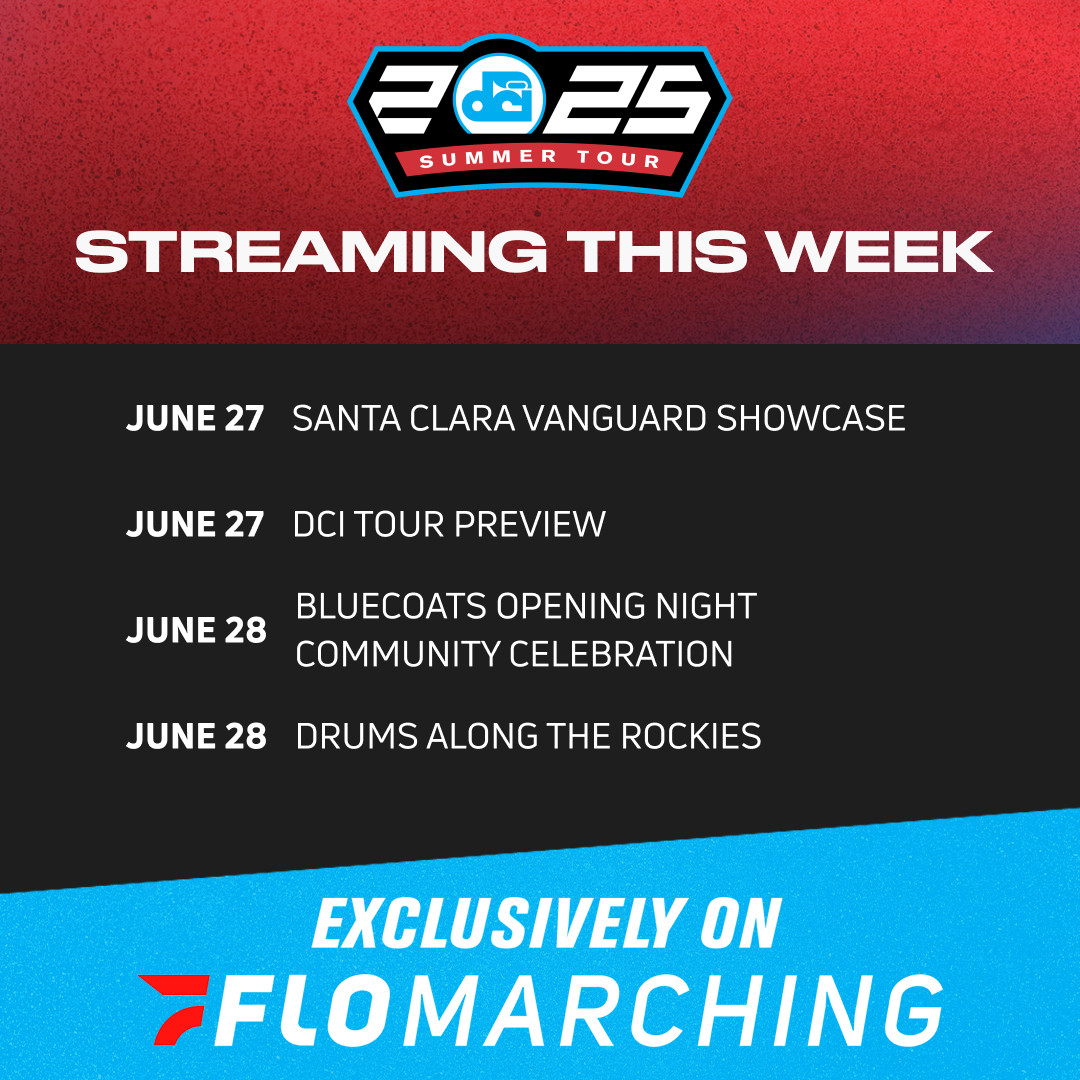 2025
SUMMER TOUR

STREAMING THIS WEEK

JUNE 27 SANTA CLARA VANGUARD SHOWCASE

JUNE 27 DCI TOUR PREVIEW

JUNE 28 BLUECOATS OPENING NIGHT COMMUNITY CELEBRATION

JUNE 28 DRUMS ALONG THE ROCKIES

EXCLUSIVELY ON
FLOMARCHING